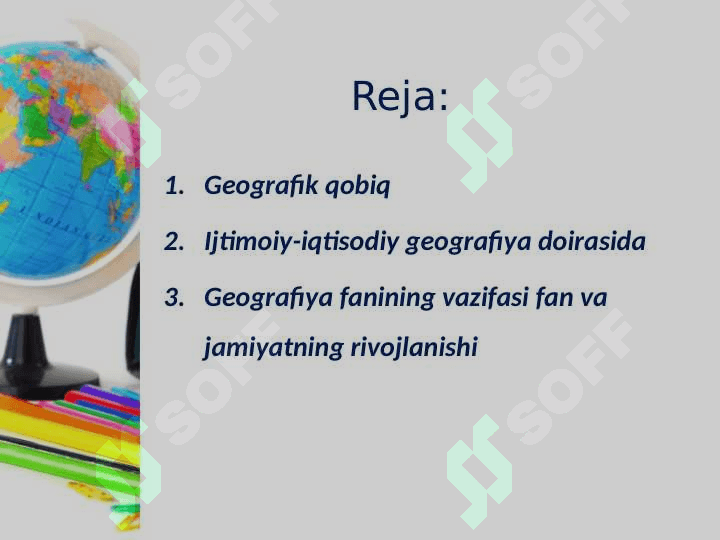 Reja:

1. Geografik qobiq

2. Ijtimoiy-iqtisodiy geografiya doirasida

3. Geografiya fanining vazifasi fan va jamiyatning rivojlanishi

SOFF SOFF SOFF SOFF